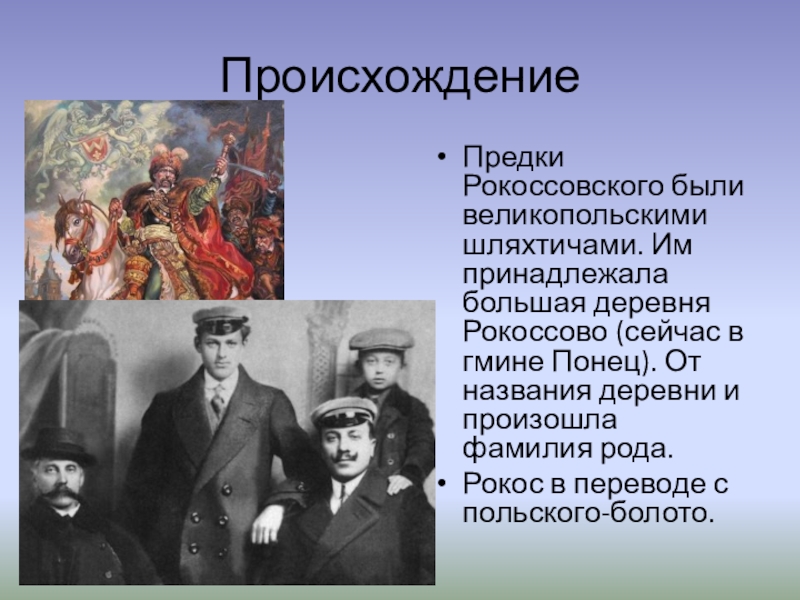 Происхождение

• Предки Рокоссовского были великопольскими шляхтичами. Им принадлежала большая деревня Рокоссово (сейчас в гмине Понец). От названия деревни и произошла фамилия рода.

• Рокос в переводе с польского-болото.